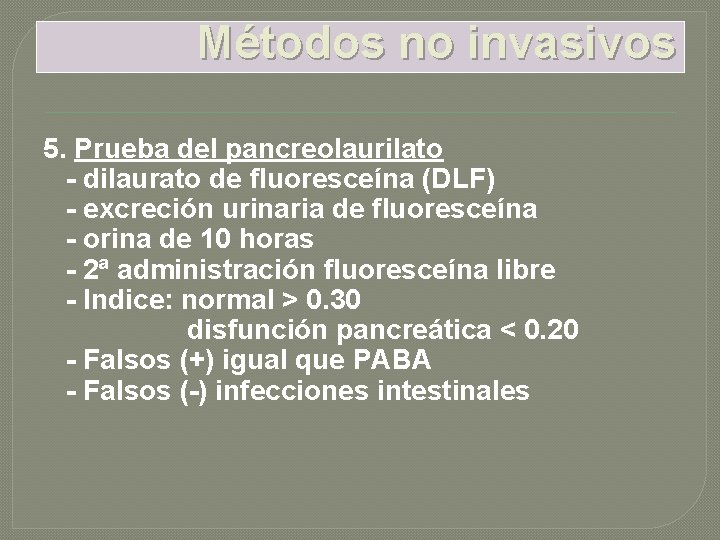 Métodos no invasivos

5. Prueba del pancreolaurilato
- dilaurato de fluoresceína (DLF)
- excreción urinaria de fluoresceína
- orina de 10 horas
- 2ª administración fluoresceína libre
- Indice: normal > 0.30
disfunción pancreática < 0.20
- Falsos (+) igual que PABA
- Falsos (-) infecciones intestinales